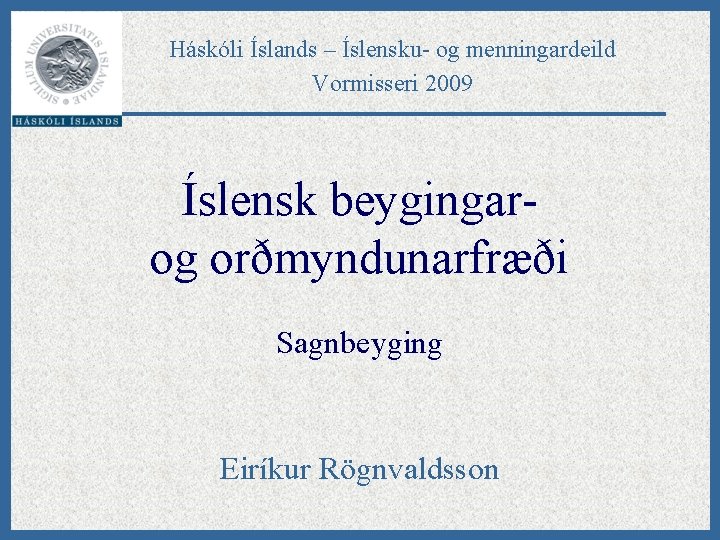 SIGILLUM UNIVERSITATIS ISLANDIAE
HÁSKÓLI ÍSLANDS

Háskóli Íslands – Íslensku- og menningardeild
Vormisseri 2009

Íslensk beygingar- og orðmyndunarfræði

Sagnbeyging

Eiríkur Rögnvaldsson